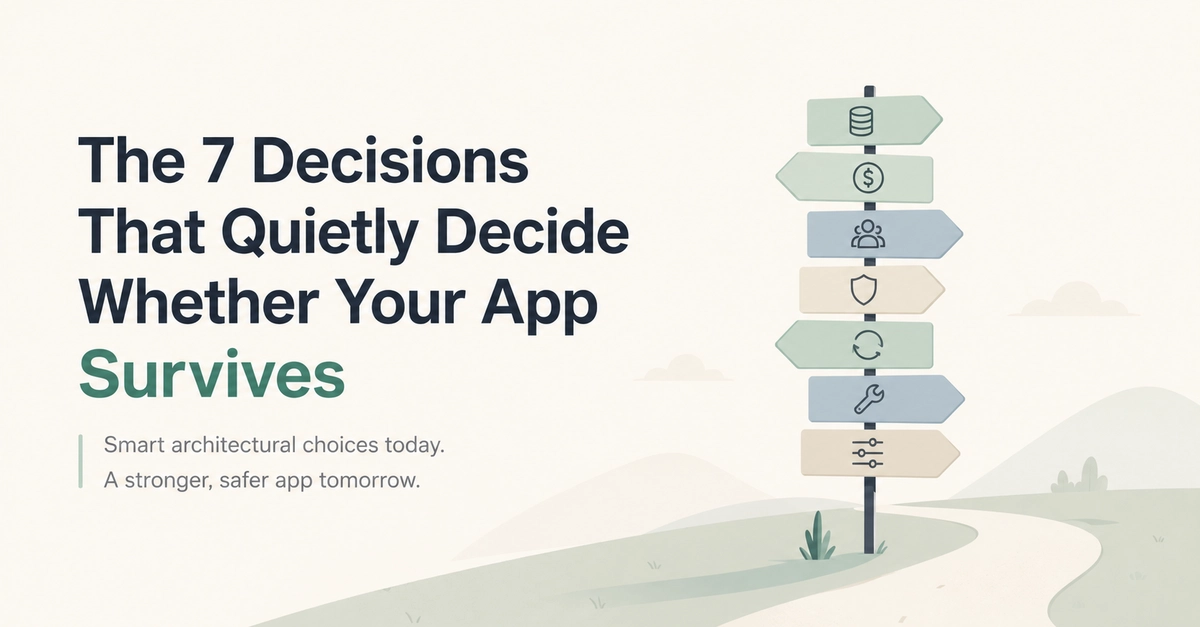 The 7 Decisions That Quietly Decide Whether Your App Survives

Smart architectural choices today.
A stronger, safer app tomorrow.